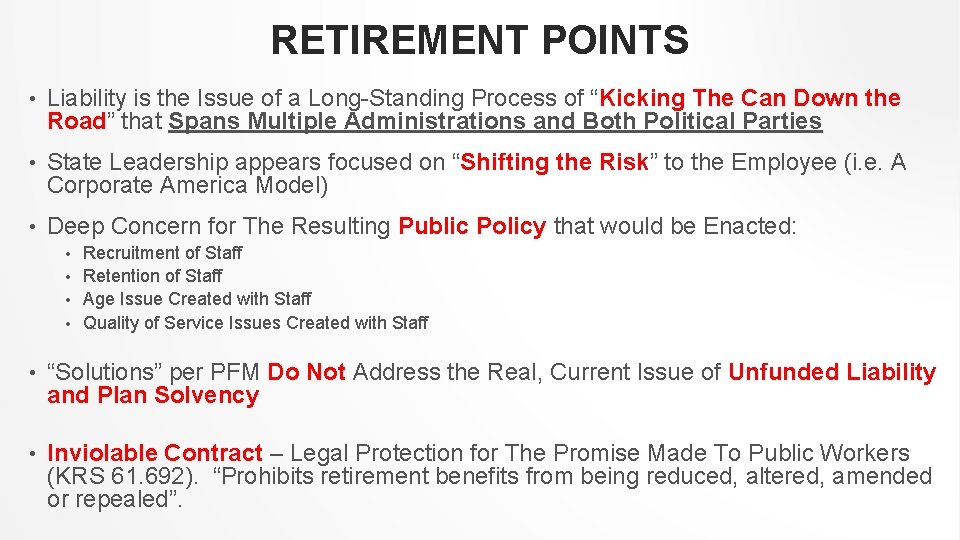 RETIREMENT POINTS

• Liability is the Issue of a Long-Standing Process of “Kicking The Can Down the Road” that Spans Multiple Administrations and Both Political Parties

• State Leadership appears focused on “Shifting the Risk” to the Employee (i.e. A Corporate America Model)

• Deep Concern for The Resulting Public Policy that would be Enacted:
  • Recruitment of Staff
  • Retention of Staff
  • Age Issue Created with Staff
  • Quality of Service Issues Created with Staff

• “Solutions” per PFM Do Not Address the Real, Current Issue of Unfunded Liability and Plan Solvency

• Inviolable Contract – Legal Protection for The Promise Made To Public Workers (KRS 61.692). “Prohibits retirement benefits from being reduced, altered, amended or repealed”.